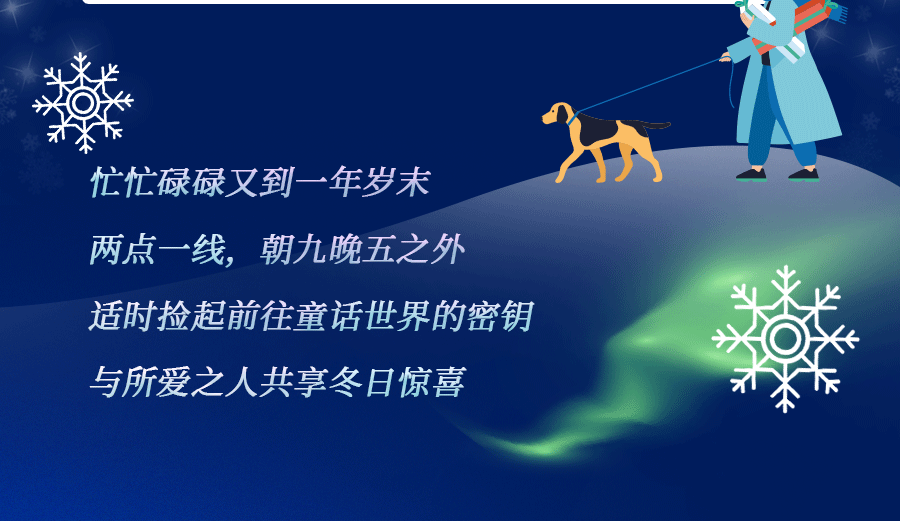 忙忙碌碌又到一年岁末

两点一线，朝九晚五之外

适时捡起前往童话世界的密钥

与所爱之人共享冬日惊喜